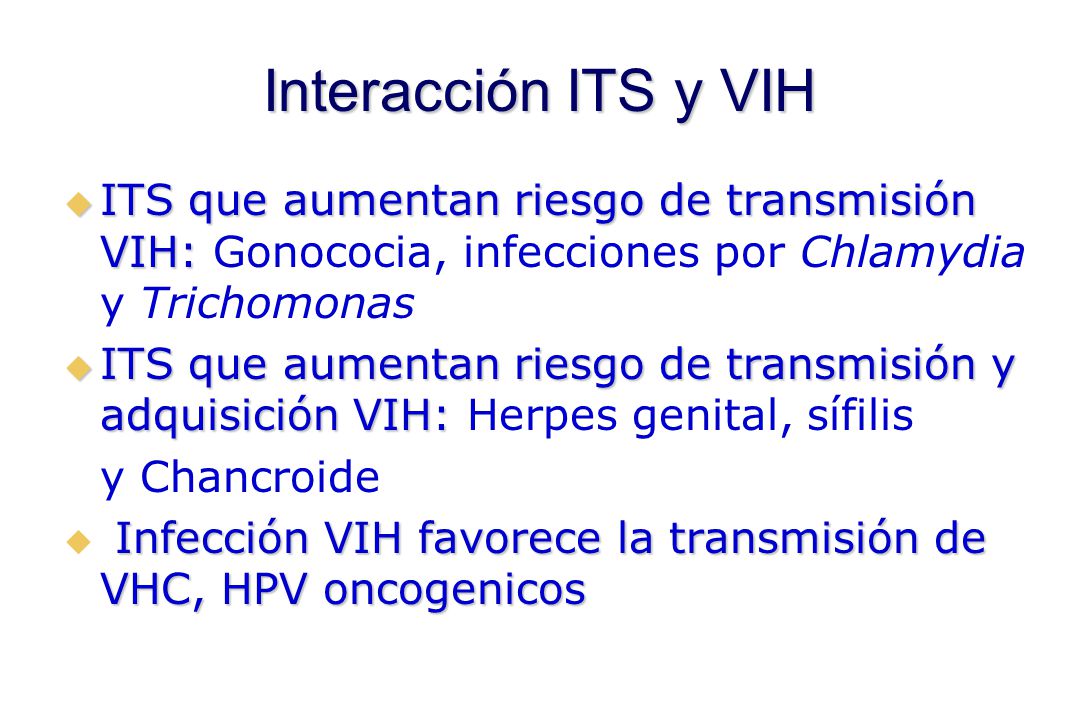 Interacción ITS y VIH

ITS que aumentan riesgo de transmisión VIH: Gonococia, infecciones por Chlamydia y Trichomonas

ITS que aumentan riesgo de transmisión y adquisición VIH: Herpes genital, sífilis

y Chancroide

Infección VIH favorece la transmisión de VHC, HPV oncogenicos